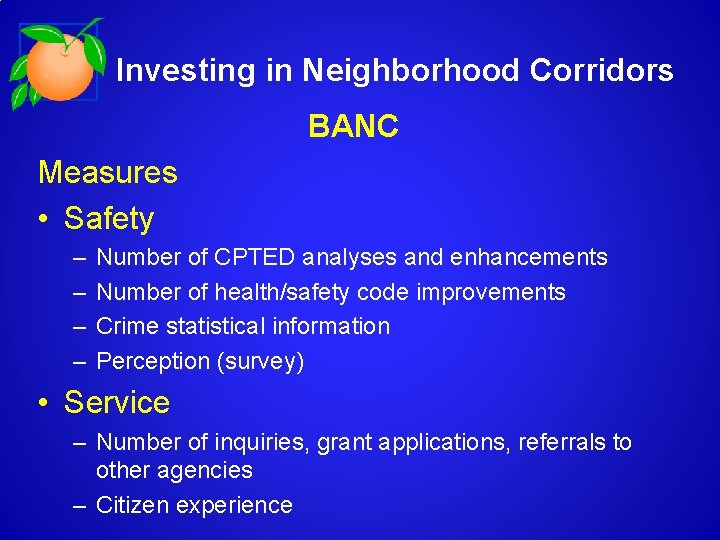 Investing in Neighborhood Corridors

BANC

Measures

• Safety
– Number of CPTED analyses and enhancements
– Number of health/safety code improvements
– Crime statistical information
– Perception (survey)

• Service
– Number of inquiries, grant applications, referrals to other agencies
– Citizen experience